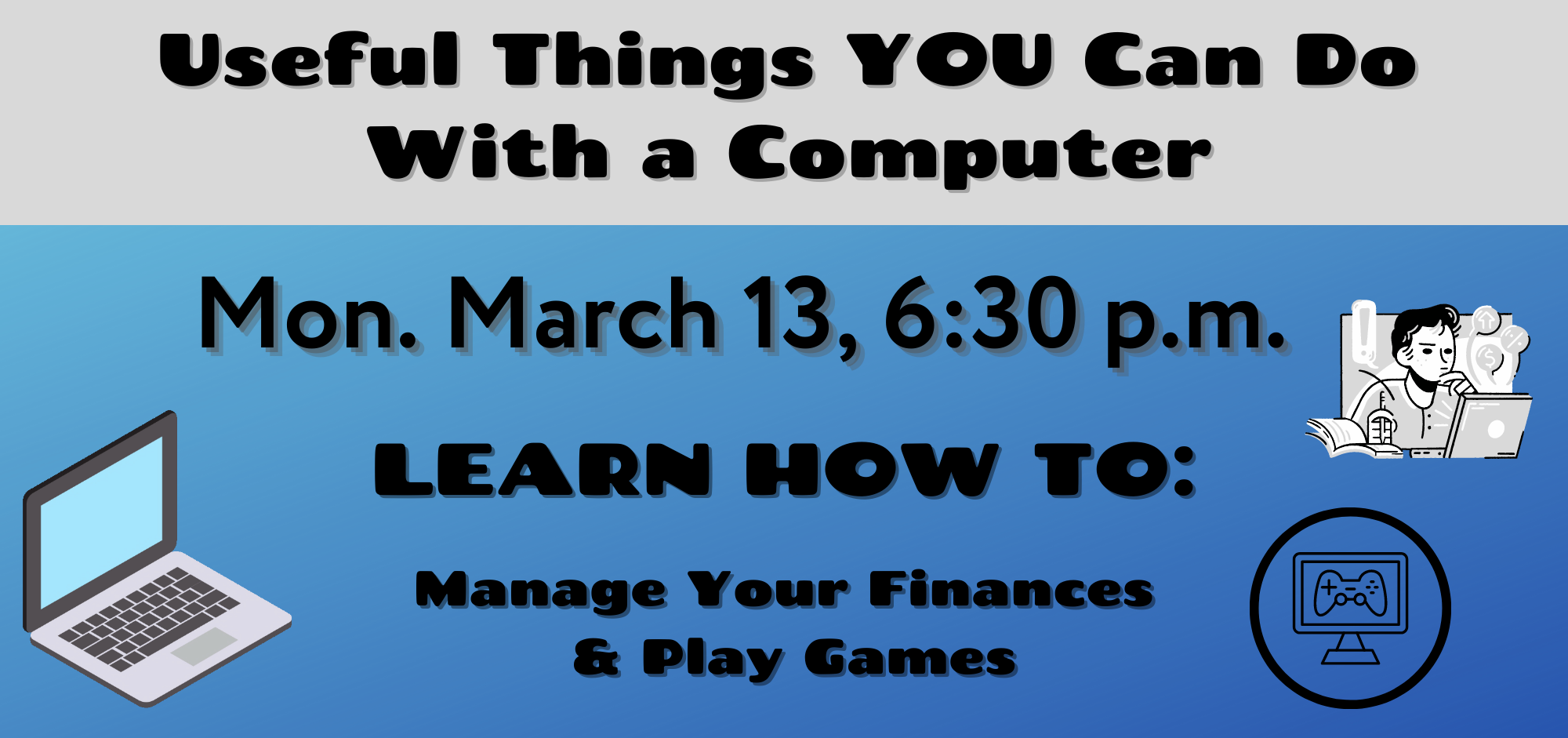 Useful Things YOU Can Do With a Computer

Mon. March 13, 6:30 p.m.

LEARN HOW TO:

Manage Your Finances & Play Games